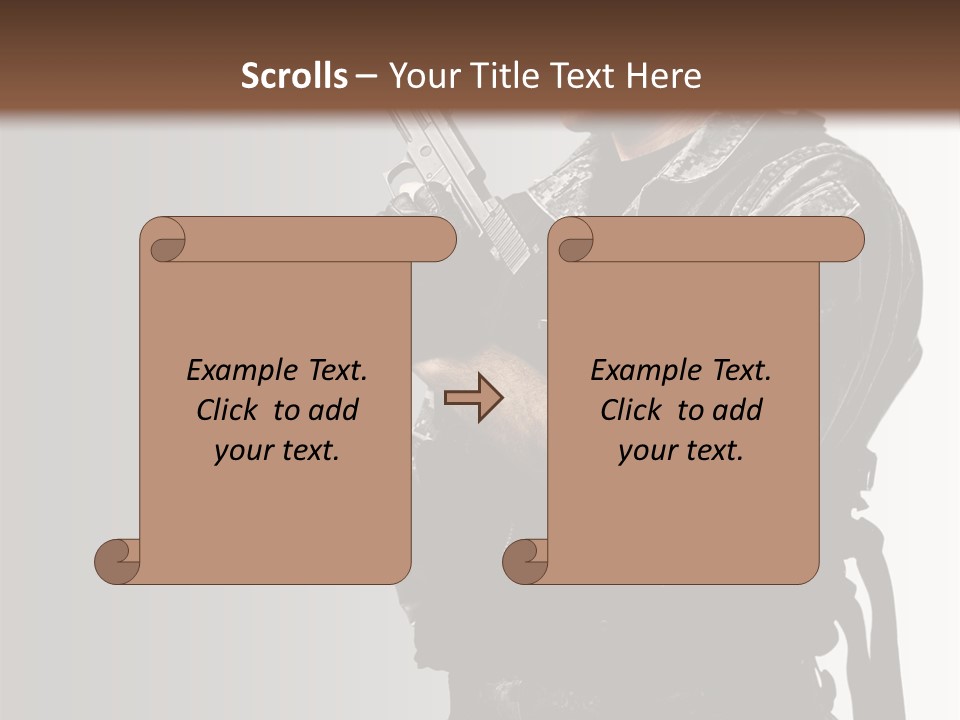 Scrolls – Your Title Text Here

Example Text. Click to add your text.

Example Text. Click to add your text.